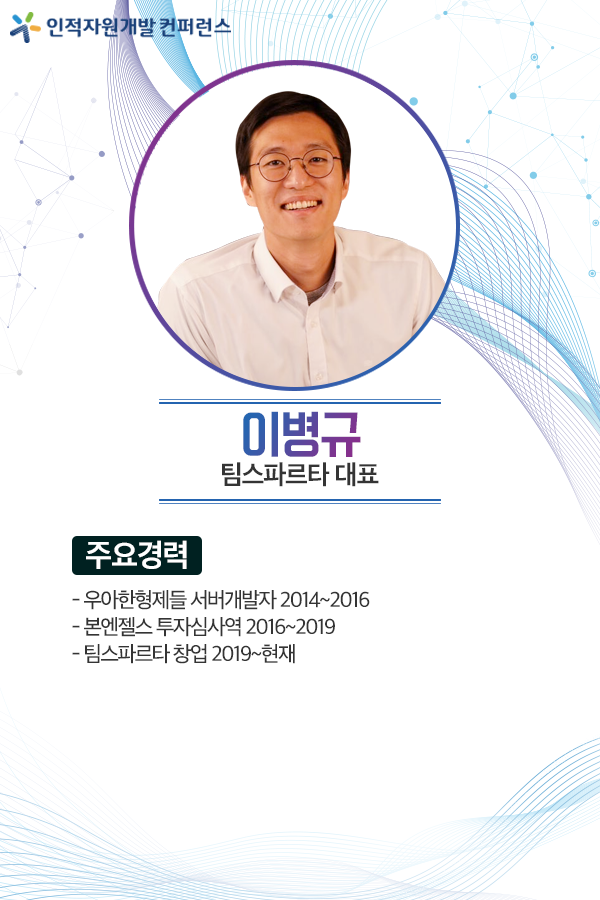 인적자원개발 컨퍼런스

이병규
팀스파르타 대표

주요경력

- 우아한형제들 서버개발자 2014~2016
- 본엔젤스 투자심사역 2016~2019
- 팀스파르타 창업 2019~현재